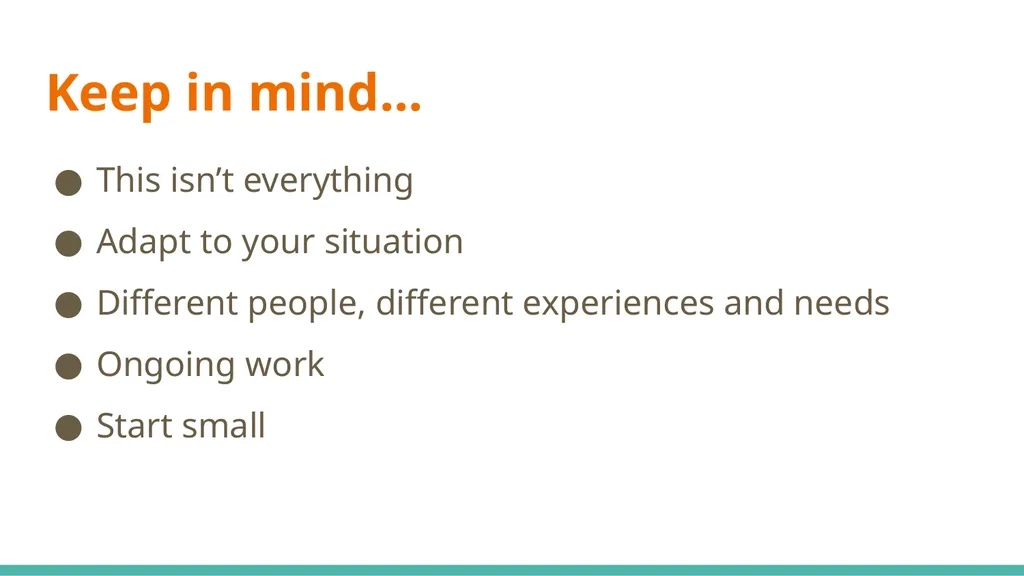 Keep in mind…

● This isn’t everything
● Adapt to your situation
● Different people, different experiences and needs
● Ongoing work
● Start small